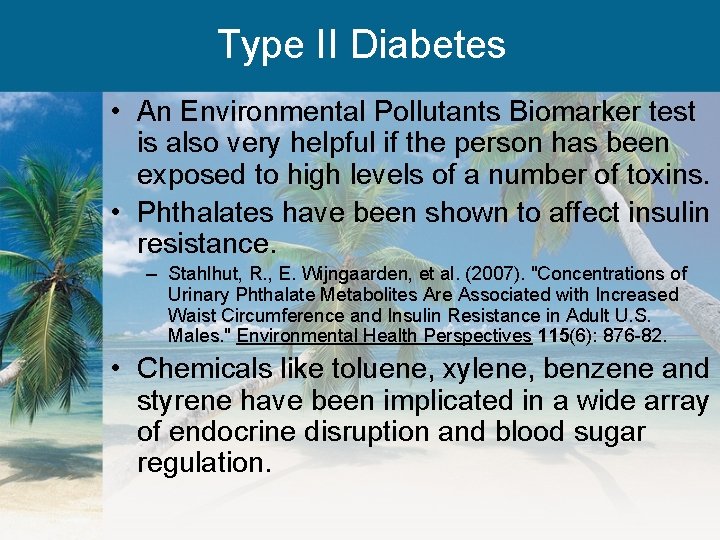 Type II Diabetes

• An Environmental Pollutants Biomarker test is also very helpful if the person has been exposed to high levels of a number of toxins.

• Phthalates have been shown to affect insulin resistance.

– Stahlhut, R., E. Wijngaarden, et al. (2007). "Concentrations of Urinary Phthalate Metabolites Are Associated with Increased Waist Circumference and Insulin Resistance in Adult U.S. Males." Environmental Health Perspectives 115(6): 876-82.

• Chemicals like toluene, xylene, benzene and styrene have been implicated in a wide array of endocrine disruption and blood sugar regulation.